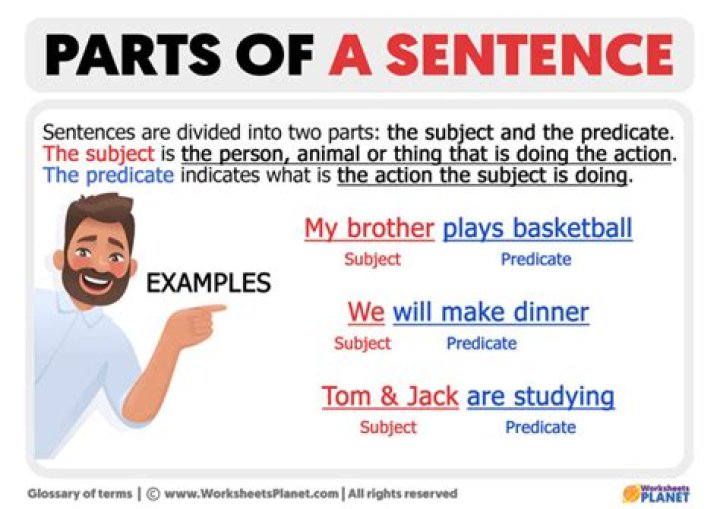 PARTS OF A SENTENCE

Sentences are divided into two parts: the subject and the predicate. The subject is the person, animal or thing that is doing the action. The predicate indicates what is the action the subject is doing.

EXAMPLES

My brother plays basketball
Subject Predicate

We will make dinner
Subject Predicate

Tom & Jack are studying
Subject Predicate

Glossary of terms | © www.WorksheetsPlanet.com | All rights reserved

Worksheets PLANET